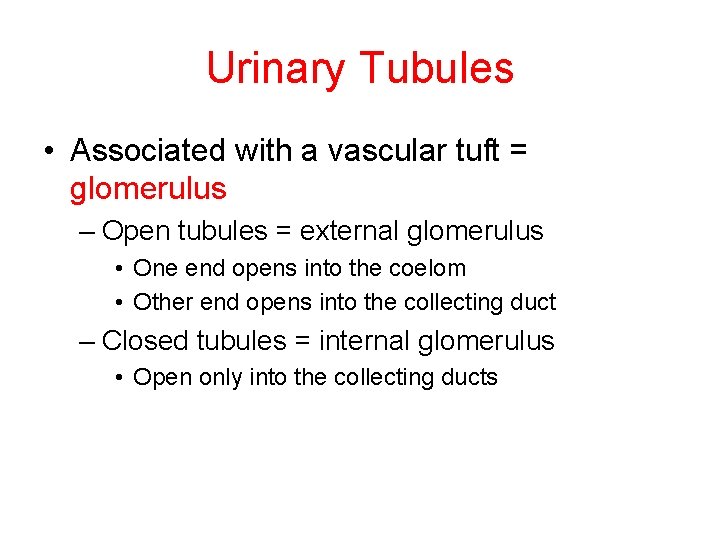 Urinary Tubules

• Associated with a vascular tuft = glomerulus

– Open tubules = external glomerulus

• One end opens into the coelom

• Other end opens into the collecting duct

– Closed tubules = internal glomerulus

• Open only into the collecting ducts